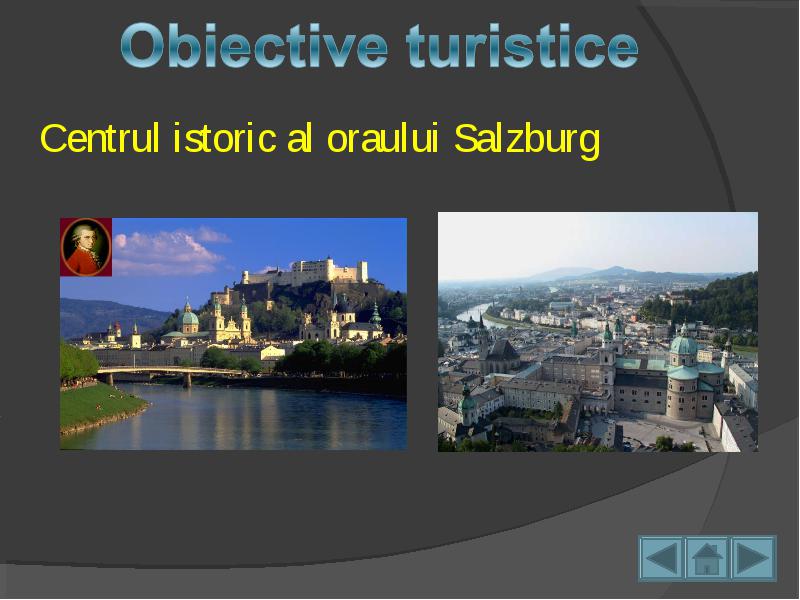 Obiective turistice

Centrul istoric al oraului Salzburg